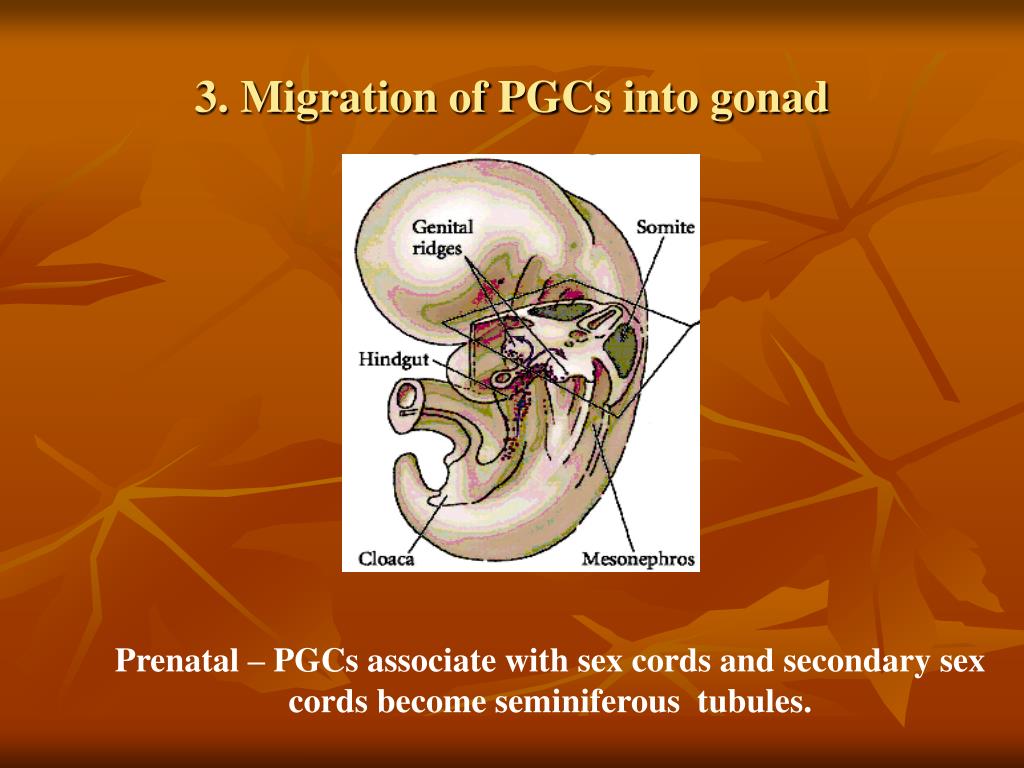 3. Migration of PGCs into gonad

Genital ridges

Somite

Hindgut

Cloaca

Mesonephros

Prenatal – PGCs associate with sex cords and secondary sex cords become seminiferous tubules.